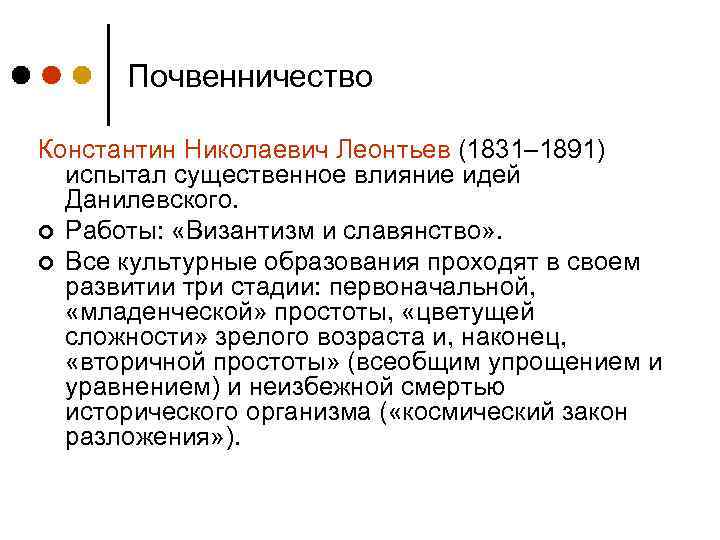 Почвенничество

Константин Николаевич Леонтьев (1831–1891) испытал существенное влияние идей Данилевского.

Работы: «Византизм и славянство».

Все культурные образования проходят в своем развитии три стадии: первоначальной, «младенческой» простоты, «цветущей сложности» зрелого возраста и, наконец, «вторичной простоты» (всеобщим упрощением и уравнением) и неизбежной смертью исторического организма («космический закон разложения»).